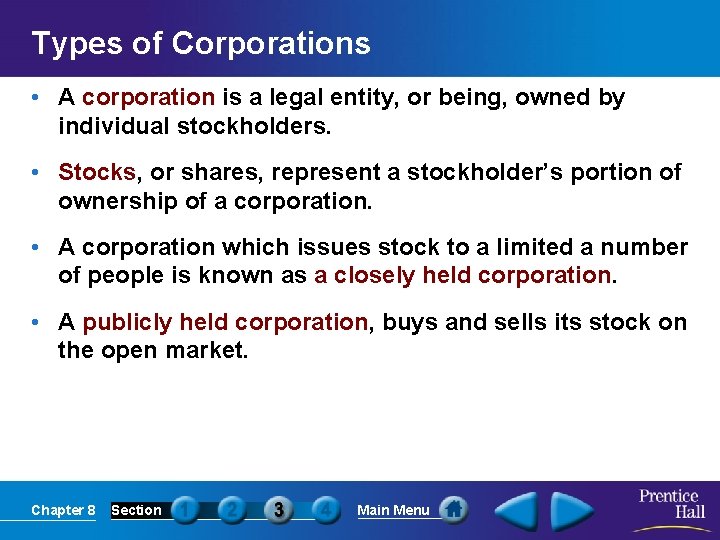 Types of Corporations

• A corporation is a legal entity, or being, owned by individual stockholders.

• Stocks, or shares, represent a stockholder's portion of ownership of a corporation.

• A corporation which issues stock to a limited a number of people is known as a closely held corporation.

• A publicly held corporation, buys and sells its stock on the open market.

Chapter 8 Section 1 2 3 4 Main Menu

Prentice Hall